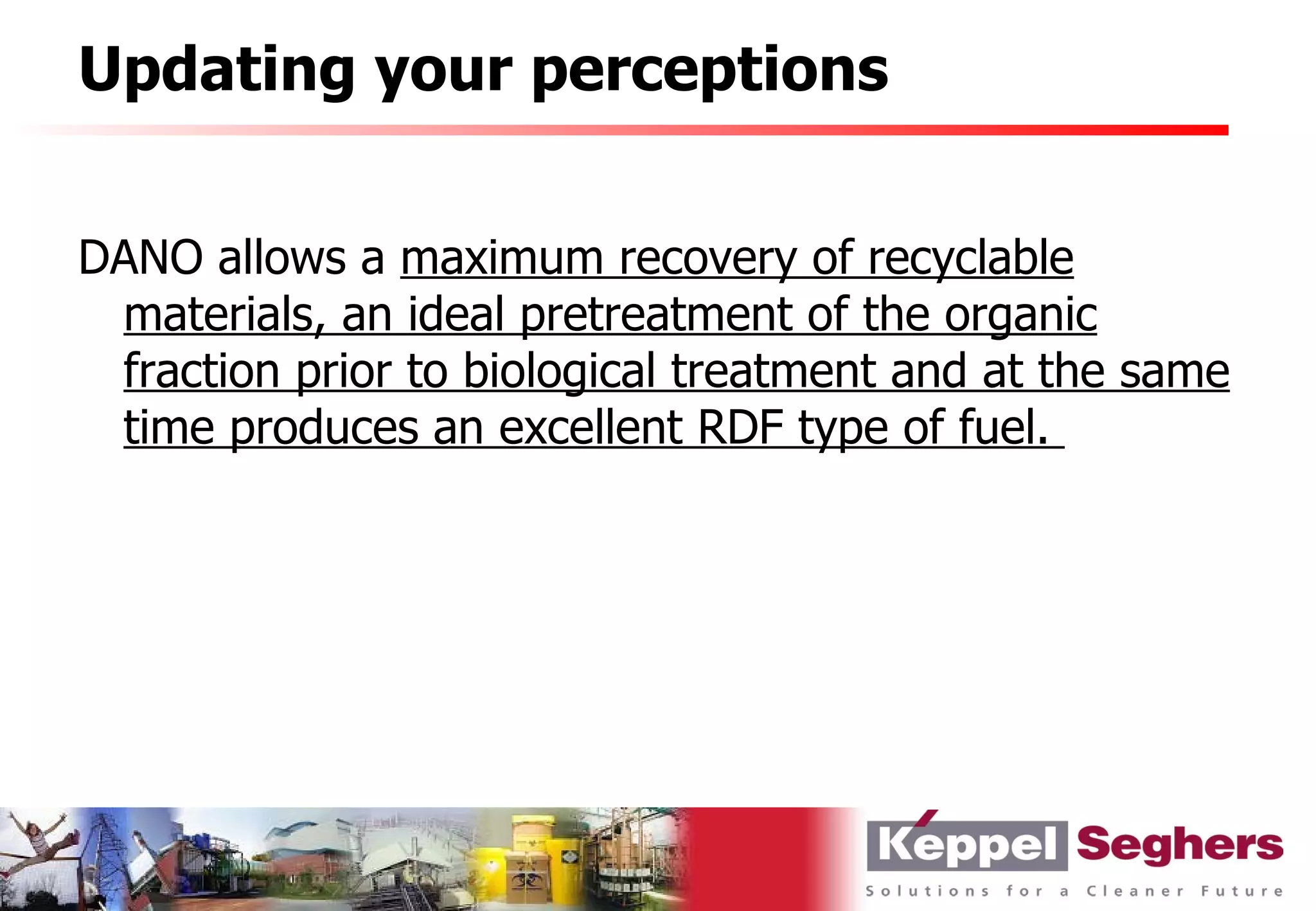 Updating your perceptions

DANO allows a maximum recovery of recyclable materials, an ideal pretreatment of the organic fraction prior to biological treatment and at the same time produces an excellent RDF type of fuel.

Keppel Seghers
Solutions for a Cleaner Future